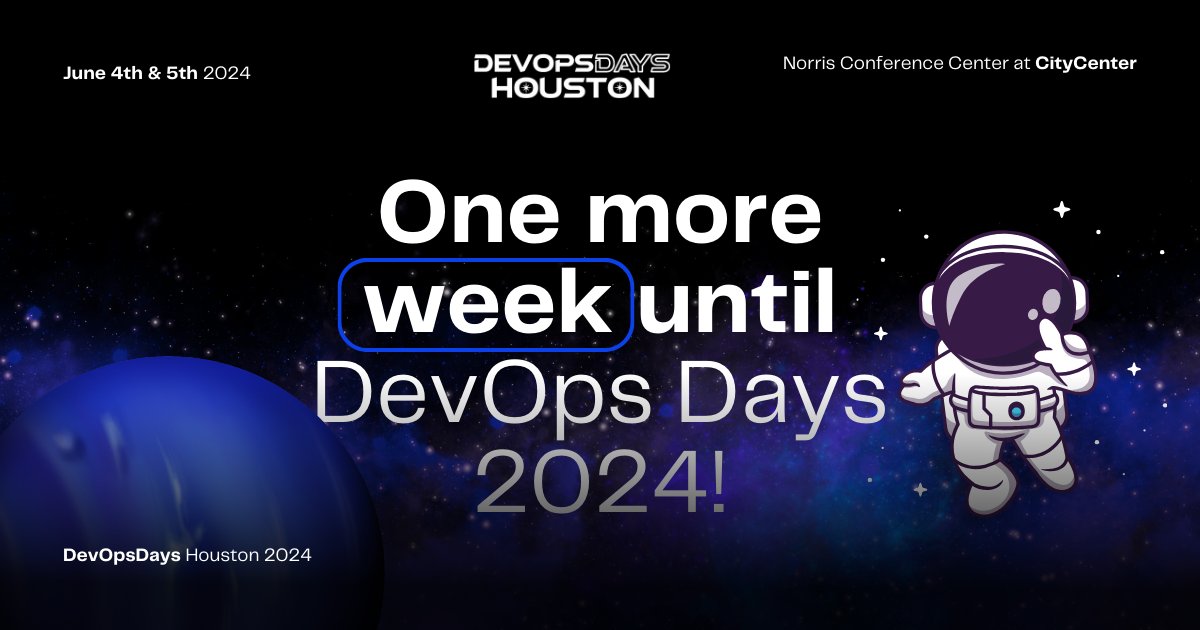 June 4th & 5th 2024

DEVOPSDAYS HOUSTON

Norris Conference Center at CityCenter

One more week until DevOps Days 2024!

DevOpsDays Houston 2024